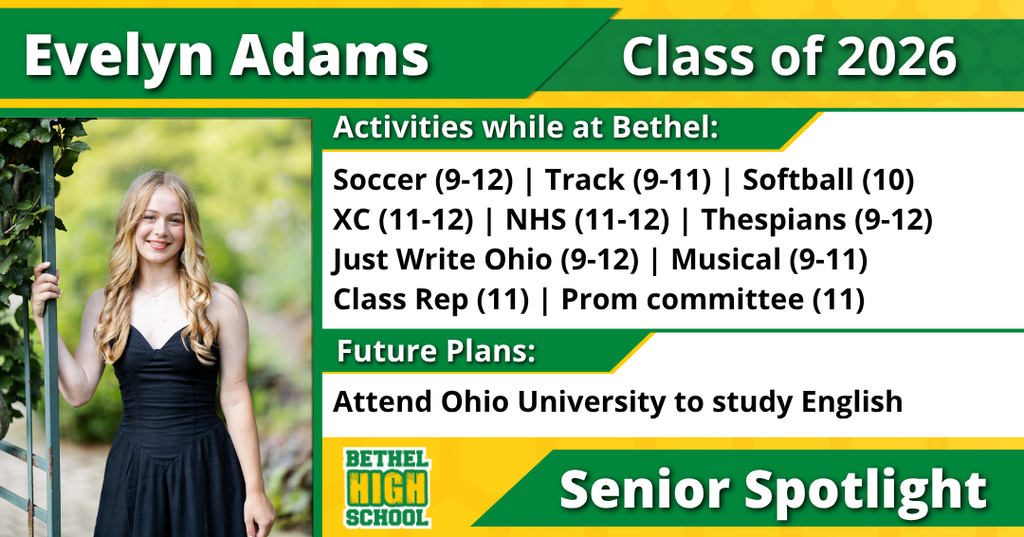 Evelyn Adams

Class of 2026

Activities while at Bethel:

Soccer (9-12) | Track (9-11) | Softball (10)
XC (11-12) | NHS (11-12) | Thespians (9-12)
Just Write Ohio (9-12) | Musical (9-11)
Class Rep (11) | Prom committee (11)

Future Plans:

Attend Ohio University to study English

BETHEL HIGH SCHOOL

Senior Spotlight